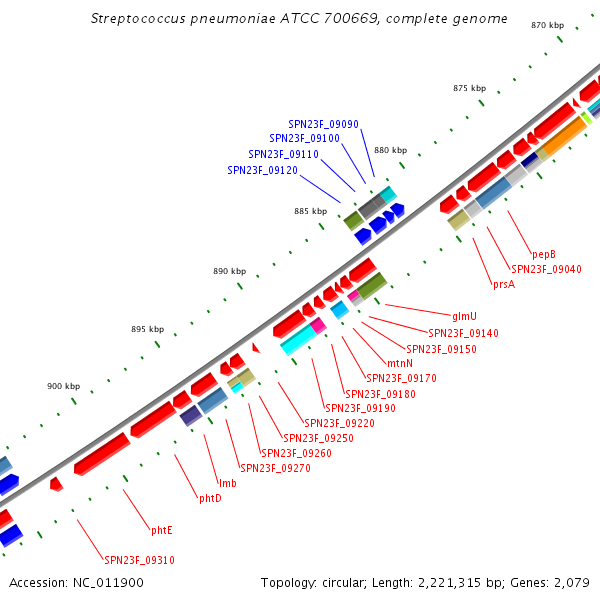 Streptococcus pneumoniae ATCC 700669, complete genome

870 kbp

875 kbp

880 kbp

885 kbp

890 kbp

895 kbp

900 kbp

SPN23F_09090
SPN23F_09100
SPN23F_09110
SPN23F_09120

pepB
SPN23F_09040
prsA

glmU
SPN23F_09140
SPN23F_09150
mtnN
SPN23F_09170
SPN23F_09180
SPN23F_09190
SPN23F_09220
SPN23F_09250
SPN23F_09260
SPN23F_09270
lmb
phtD
phtE
SPN23F_09310

Accession: NC_011900

Topology: circular; Length: 2,221,315 bp; Genes: 2,079